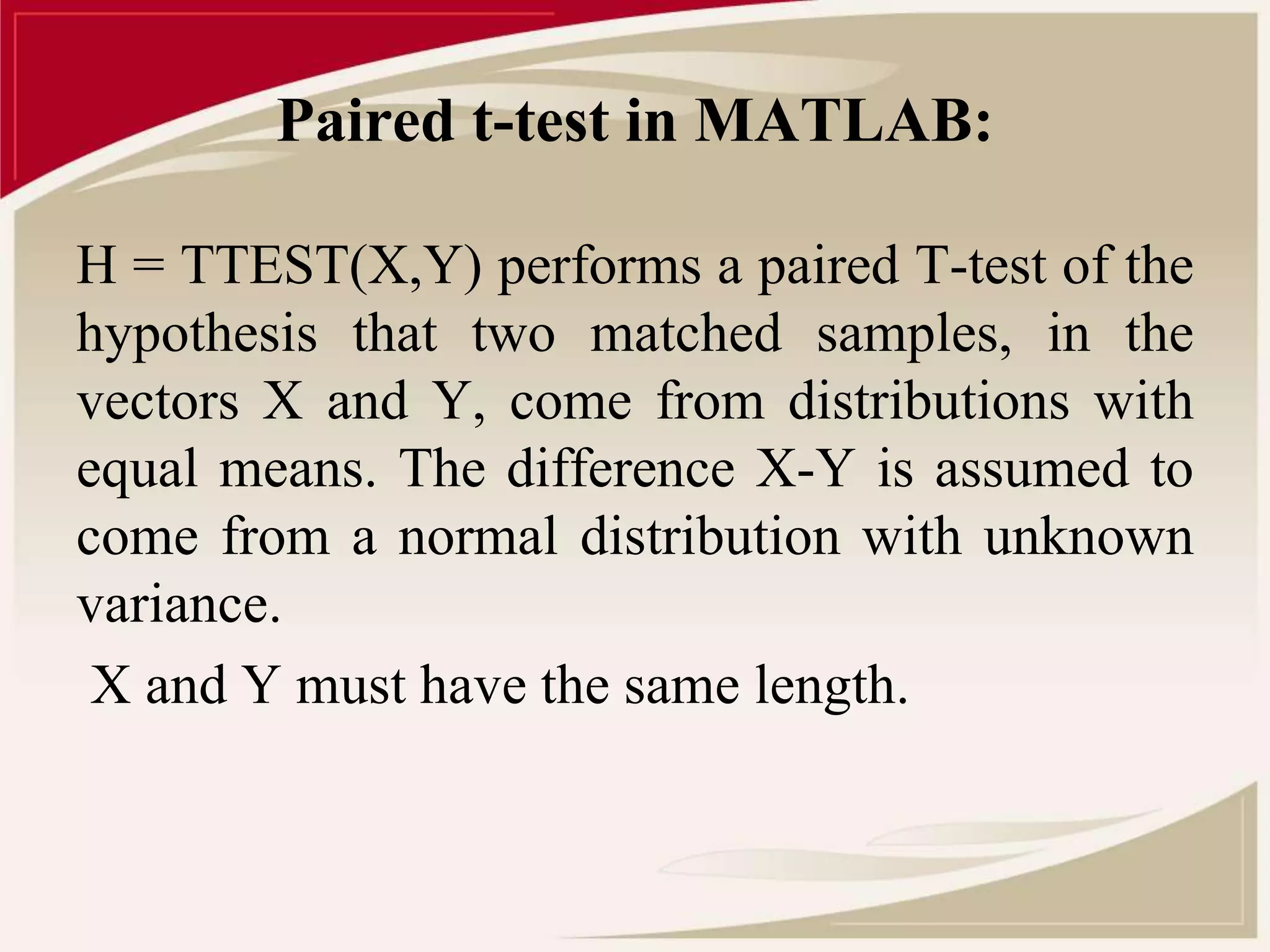 Paired t-test in MATLAB:

H = TTEST(X,Y) performs a paired T-test of the hypothesis that two matched samples, in the vectors X and Y, come from distributions with equal means. The difference X-Y is assumed to come from a normal distribution with unknown variance.

X and Y must have the same length.